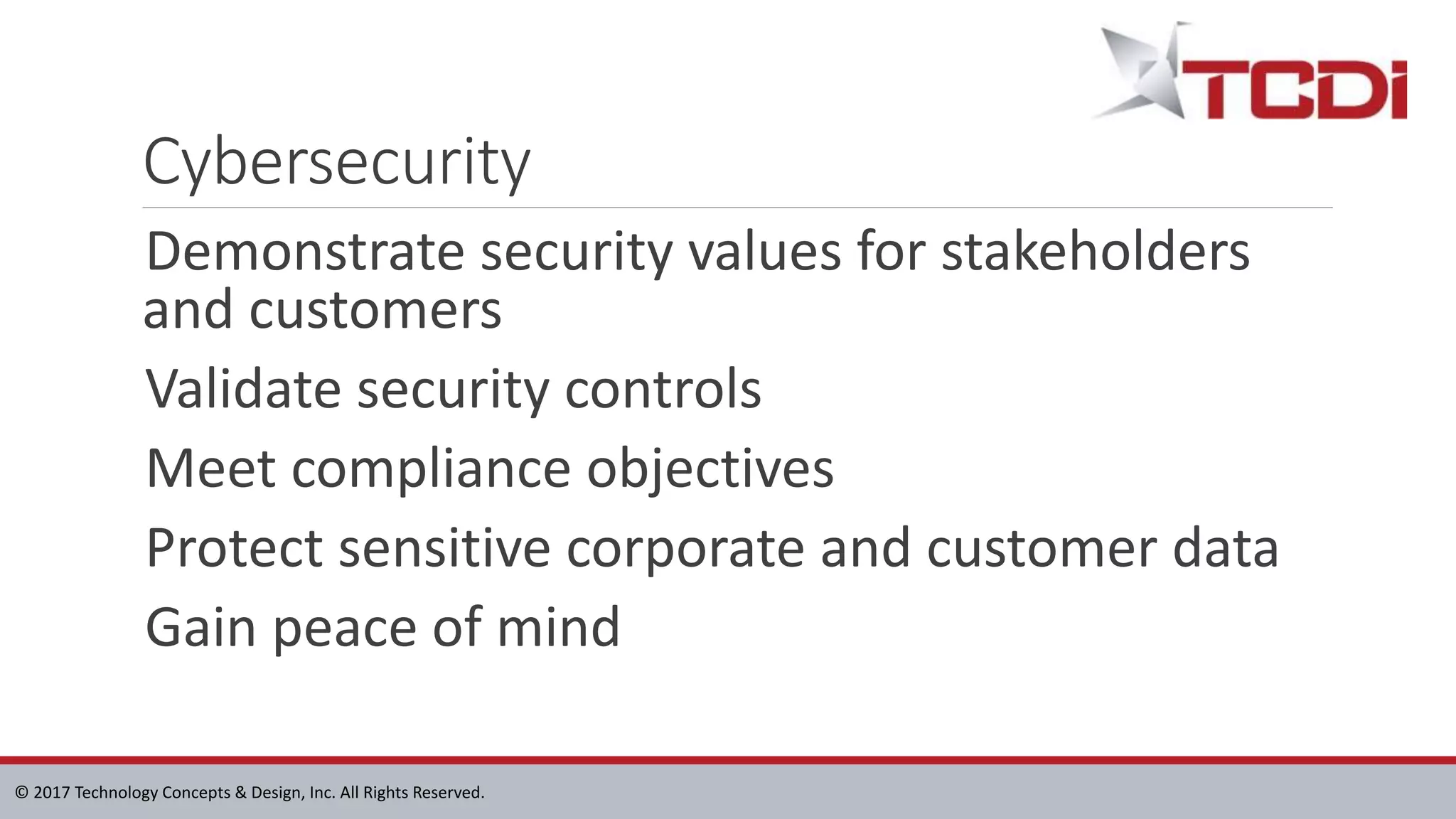 TCDi

Cybersecurity

Demonstrate security values for stakeholders and customers

Validate security controls

Meet compliance objectives

Protect sensitive corporate and customer data

Gain peace of mind

© 2017 Technology Concepts & Design, Inc. All Rights Reserved.